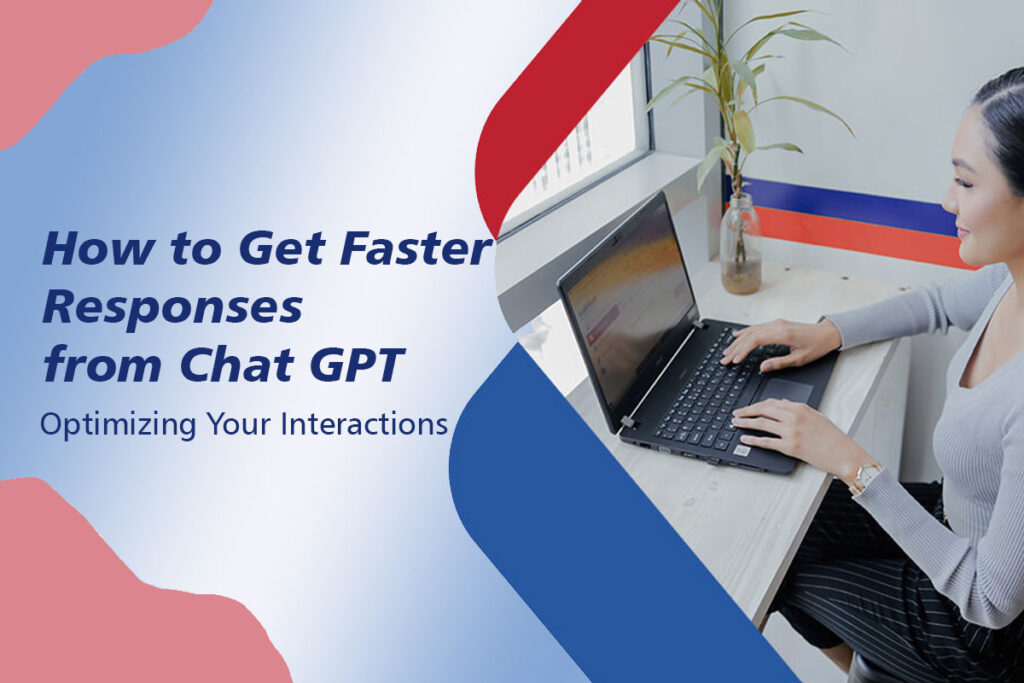 How to Get Faster Responses from Chat GPT

Optimizing Your Interactions